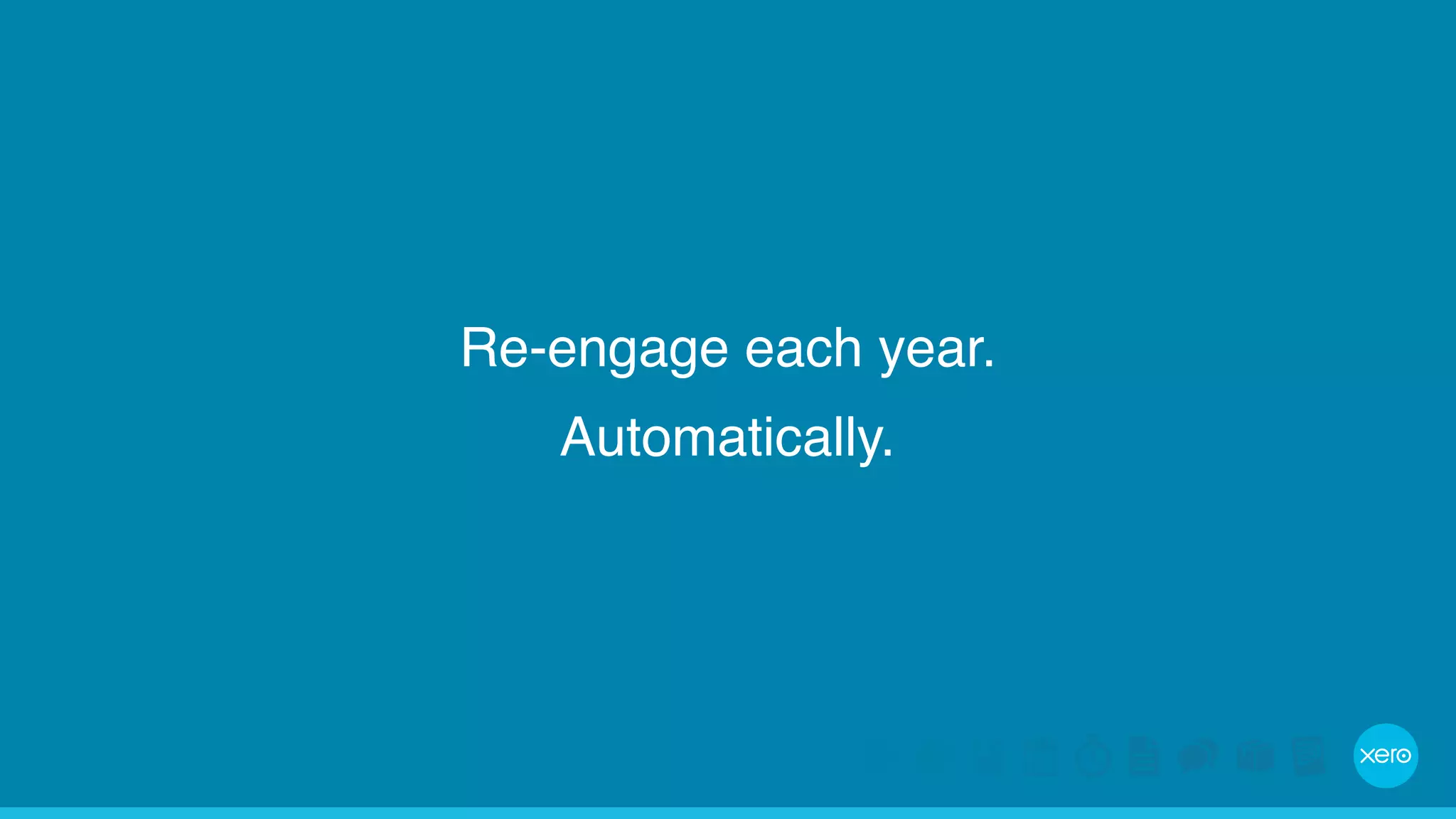 Re-engage each year.

Automatically.

xero